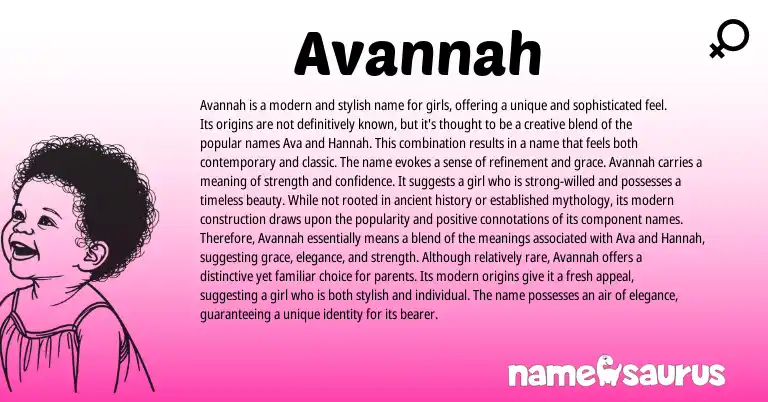 Avannah

Avannah is a modern and stylish name for girls, offering a unique and sophisticated feel. Its origins are not definitively known, but it's thought to be a creative blend of the popular names Ava and Hannah. This combination results in a name that feels both contemporary and classic. The name evokes a sense of refinement and grace. Avannah carries a meaning of strength and confidence. It suggests a girl who is strong-willed and possesses a timeless beauty. While not rooted in ancient history or established mythology, its modern construction draws upon the popularity and positive connotations of its component names. Therefore, Avannah essentially means a blend of the meanings associated with Ava and Hannah, suggesting grace, elegance, and strength. Although relatively rare, Avannah offers a distinctive yet familiar choice for parents. Its modern origins give it a fresh appeal, suggesting a girl who is both stylish and individual. The name possesses an air of elegance, guaranteeing a unique identity for its bearer.

namesaurus